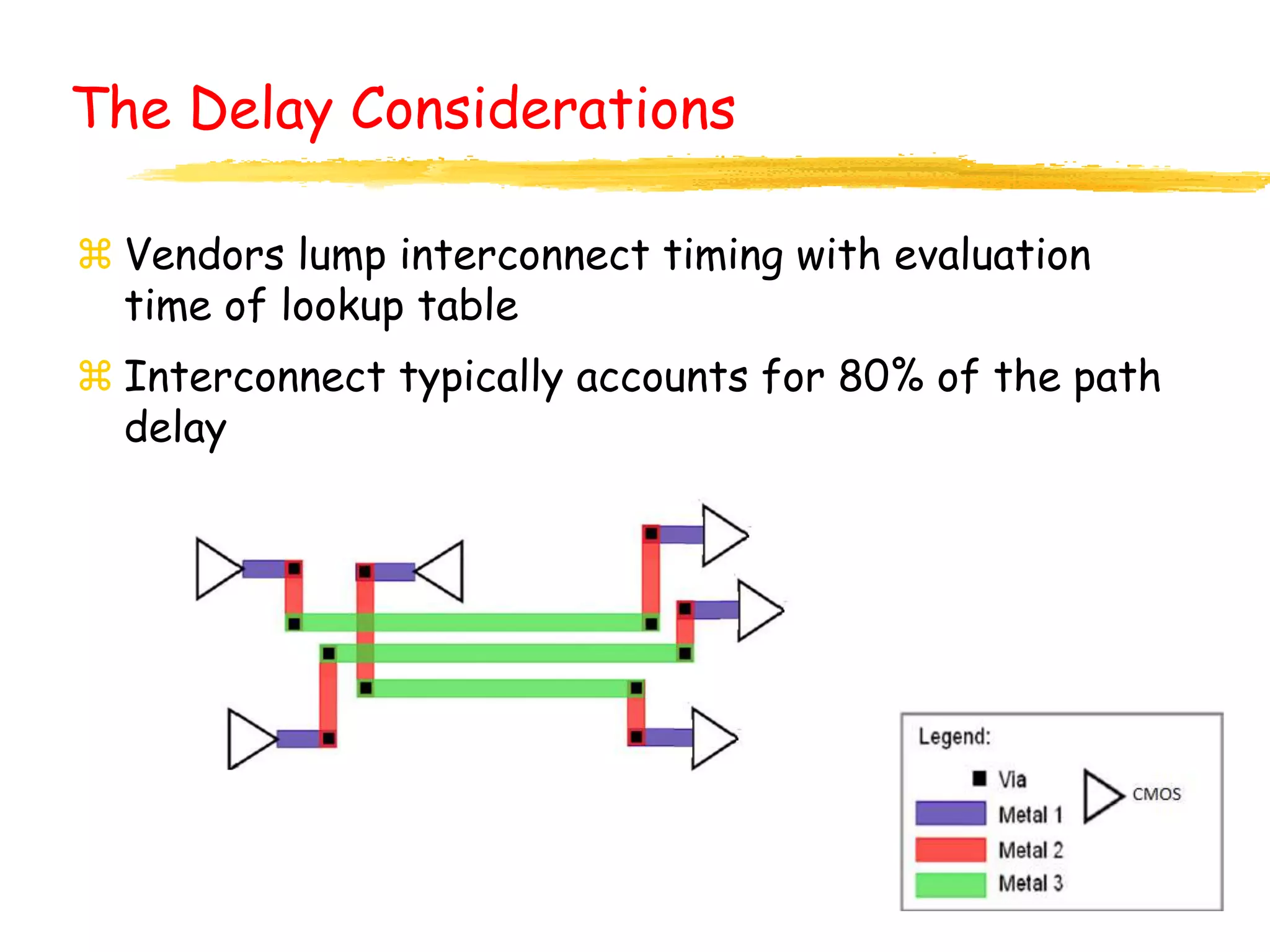 The Delay Considerations

⌘ Vendors lump interconnect timing with evaluation time of lookup table

⌘ Interconnect typically accounts for 80% of the path delay

Legend:
Via
Metal 1
Metal 2
Metal 3
CMOS